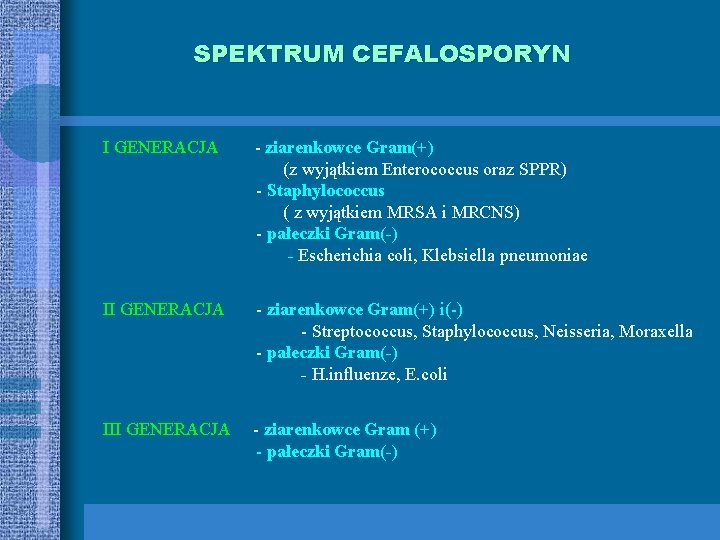 SPEKTRUM CEFALOSPORYN

I GENERACJA - ziarenkowce Gram(+)
(z wyjątkiem Enterococcus oraz SPPR)
- Staphylococcus
( z wyjątkiem MRSA i MRCNS)
- pałeczki Gram(-)
- Escherichia coli, Klebsiella pneumoniae

II GENERACJA - ziarenkowce Gram(+) i(-)
- Streptococcus, Staphylococcus, Neisseria, Moraxella
- pałeczki Gram(-)
- H.influenze, E.coli

III GENERACJA - ziarenkowce Gram (+)
- pałeczki Gram(-)